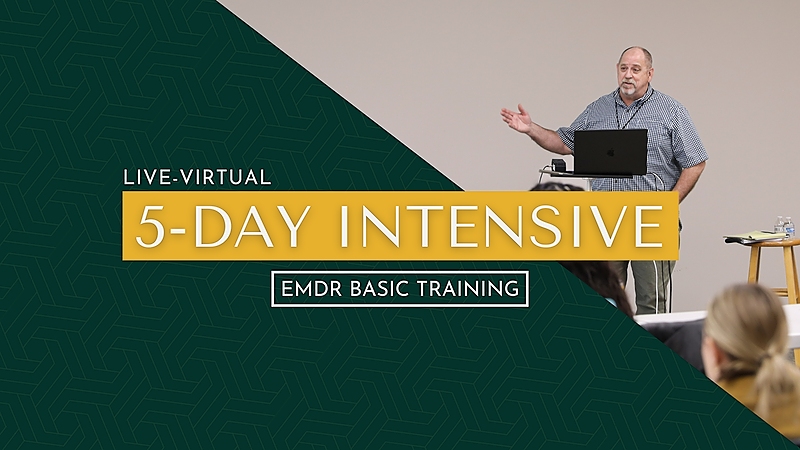 LIVE-VIRTUAL

5-DAY INTENSIVE

EMDR BASIC TRAINING